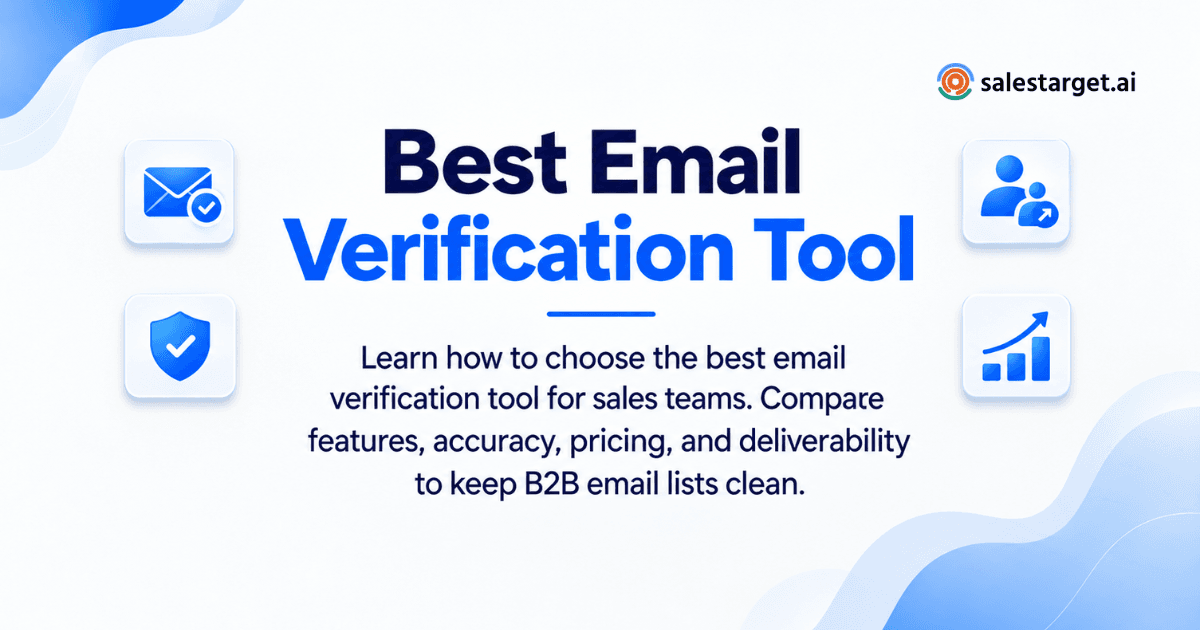 salestarget.ai

Best Email Verification Tool

Learn how to choose the best email verification tool for sales teams. Compare features, accuracy, pricing, and deliverability to keep B2B email lists clean.